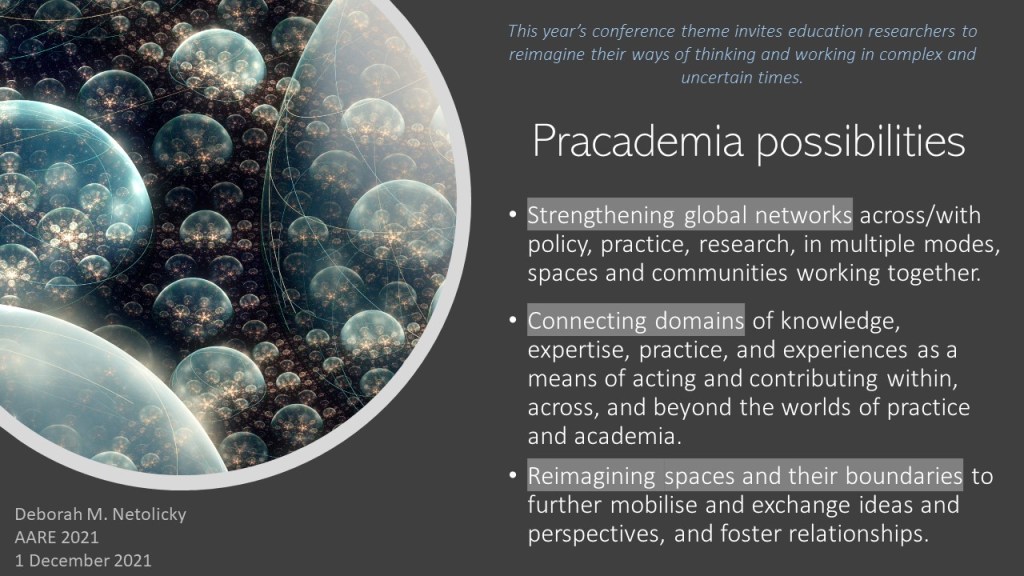 This year's conference theme invites education researchers to reimagine their ways of thinking and working in complex and uncertain times.

Pracademia possibilities

• Strengthening global networks across/with policy, practice, research, in multiple modes, spaces and communities working together.

• Connecting domains of knowledge, expertise, practice, and experiences as a means of acting and contributing within, across, and beyond the worlds of practice and academia.

• Reimagining spaces and their boundaries to further mobilise and exchange ideas and perspectives, and foster relationships.

Deborah M. Netolicky
AARE 2021
1 December 2021